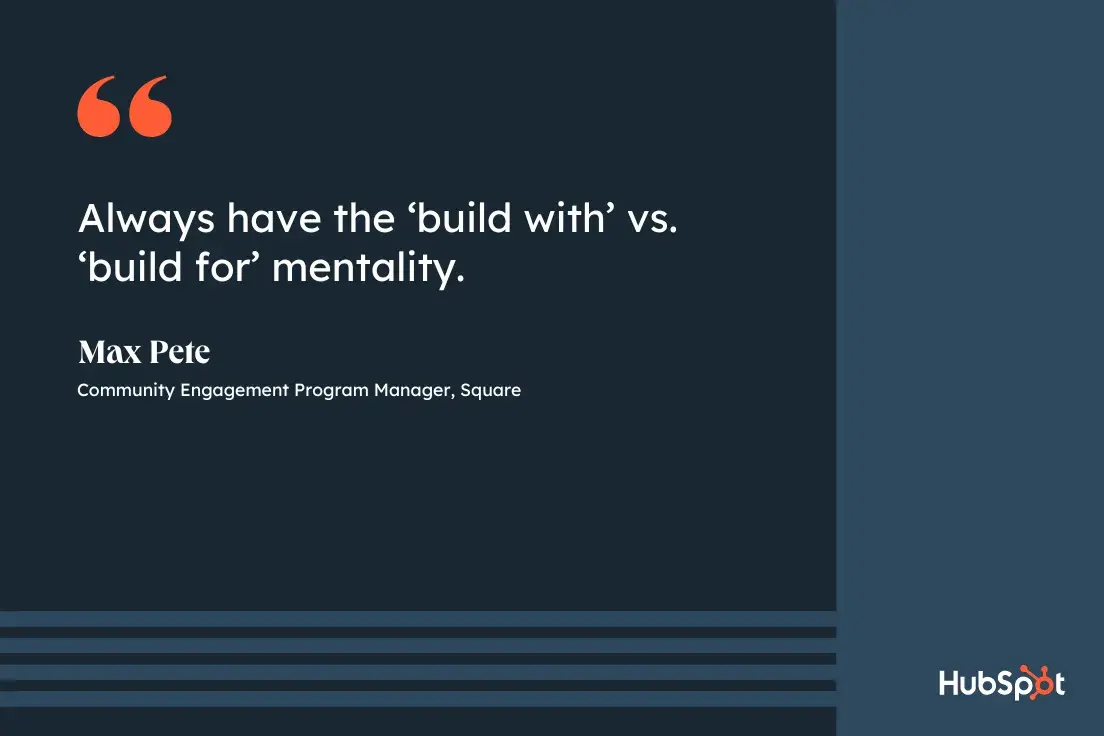 “

Always have the ‘build with’ vs. ‘build for’ mentality.

Max Pete

Community Engagement Program Manager, Square

HubSpot